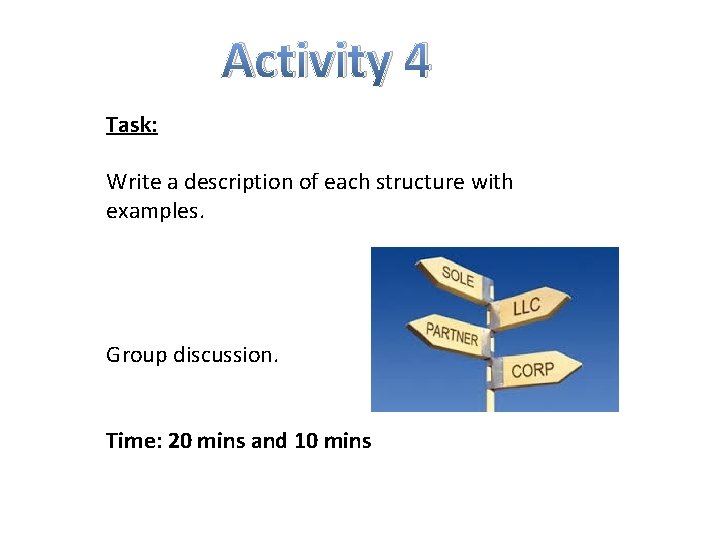 Activity 4

Task:

Write a description of each structure with examples.

SOLE
LLC
PARTNER
CORP

Group discussion.

Time: 20 mins and 10 mins